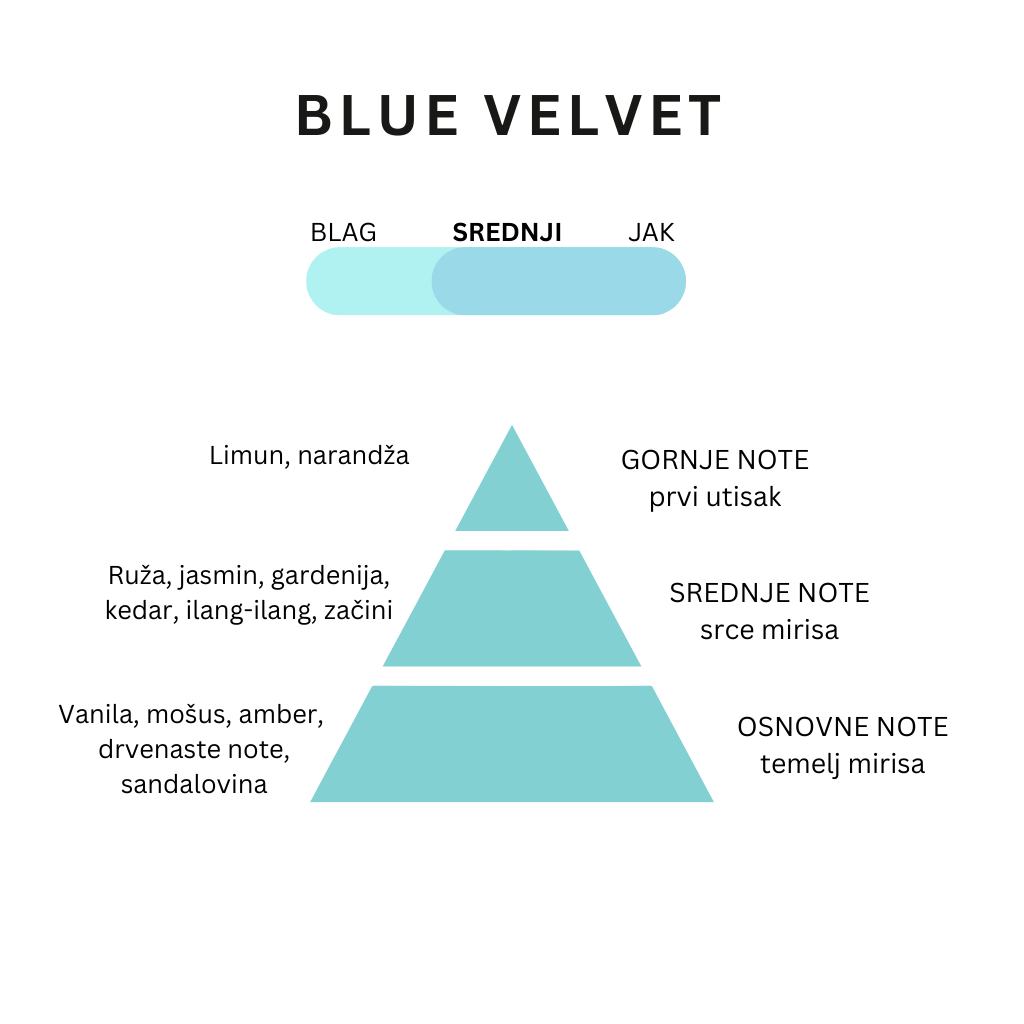 BLUE VELVET

BLAG SREDNJI JAK

Limun, narandža

GORNJE NOTE
prvi utisak

Ruža, jasmin, gardenija, kedar, ilang-ilang, začini

SREDNJE NOTE
srce mirisa

Vanila, mošus, amber, drvenaste note, sandalovina

OSNOVNE NOTE
temelj mirisa